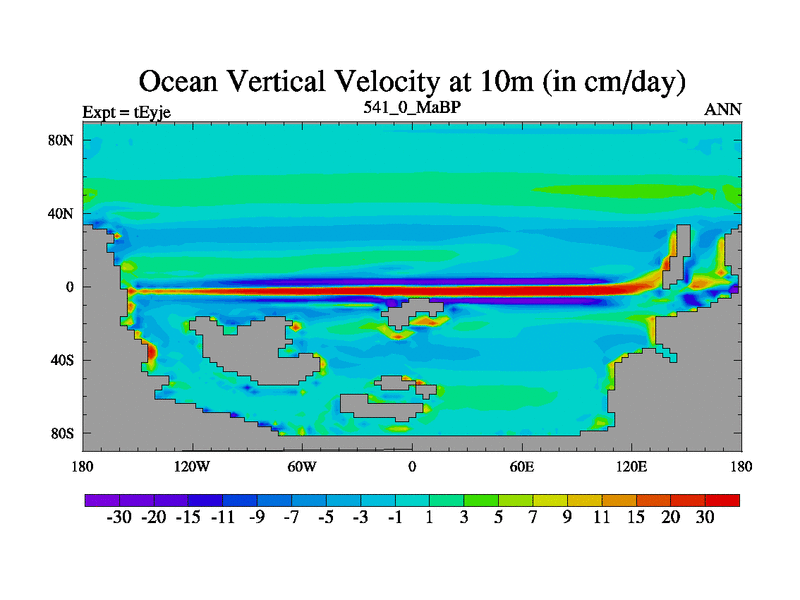 Ocean Vertical Velocity at 10m (in cm/day)

Expt = tEyje

541_0_MaBP

ANN

80N
40N
0
40S
80S

180
120W
60W
0
60E
120E
180

-30 -20 -15 -11 -9 -7 -5 -3 -1 1 3 5 7 9 11 15 20 30